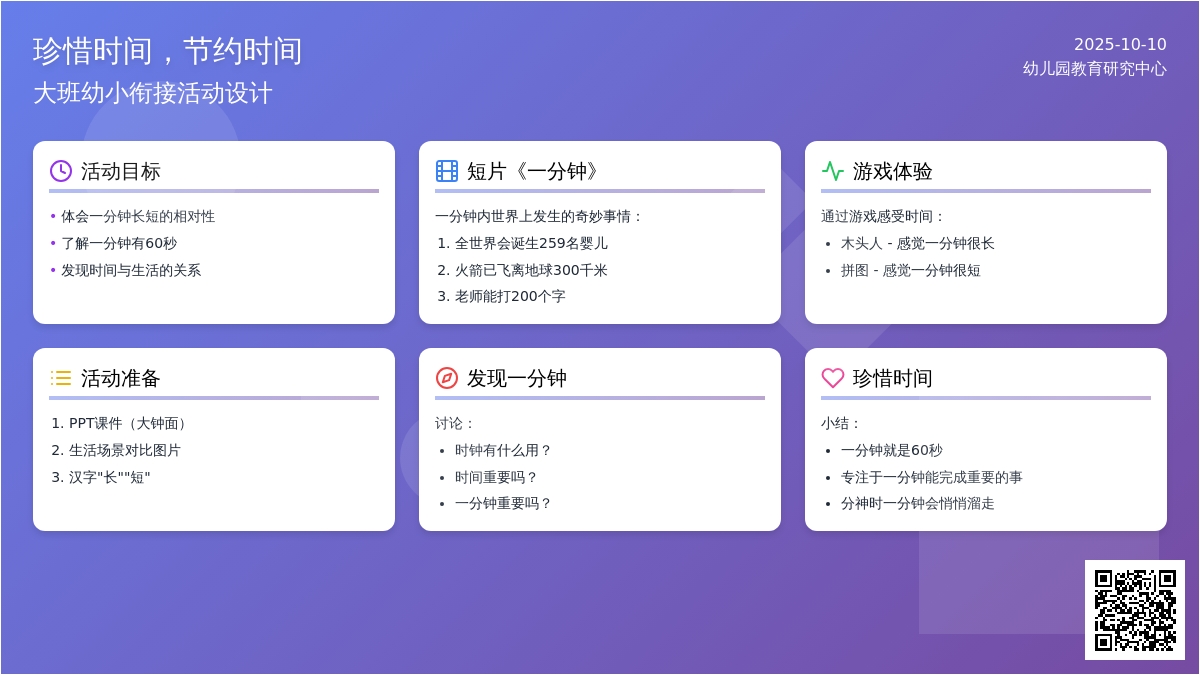 珍惜时间，节约时间
大班幼小衔接活动设计

2025-10-10
幼儿园教育研究中心

活动目标
• 体会一分钟长短的相对性
• 了解一分钟有60秒
• 发现时间与生活的关系

短片《一分钟》
一分钟内世界上发生的奇妙事情：
1. 全世界会诞生259名婴儿
2. 火箭已飞离地球300千米
3. 老师能打200个字

游戏体验
通过游戏感受时间：
• 木头人 - 感觉一分钟很长
• 拼图 - 感觉一分钟很短

活动准备
1. PPT课件（大钟面）
2. 生活场景对比图片
3. 汉字"长""短"

发现一分钟
讨论：
• 时钟有什么用？
• 时间重要吗？
• 一分钟重要吗？

珍惜时间
小结：
• 一分钟就是60秒
• 专注于一分钟能完成重要的事
• 分神时一分钟会悄悄溜走